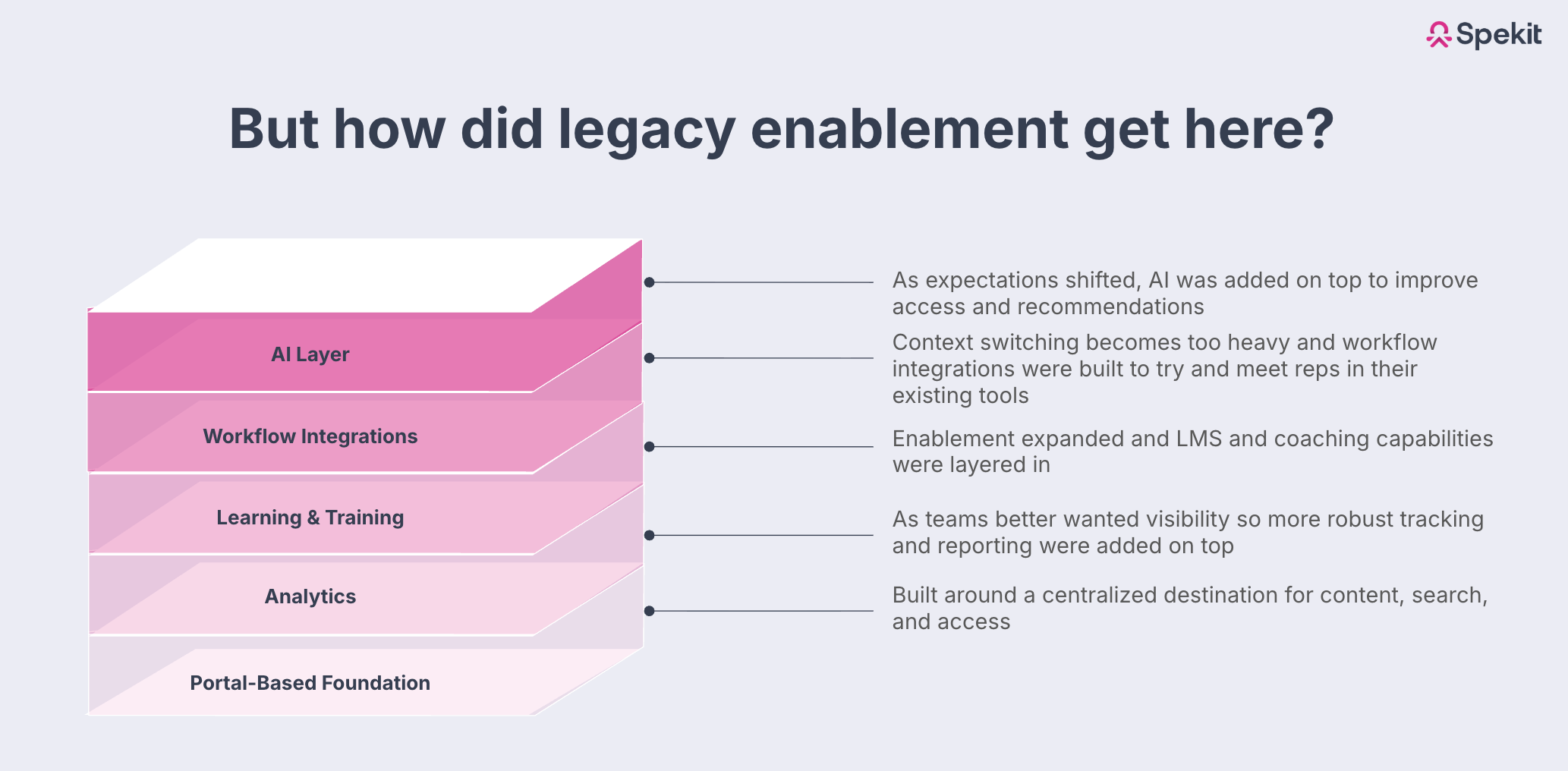 Spekit

But how did legacy enablement get here?

AI Layer

Workflow Integrations

Learning & Training

Analytics

Portal-Based Foundation

As expectations shifted, AI was added on top to improve access and recommendations

Context switching becomes too heavy and workflow integrations were built to try and meet reps in their existing tools

Enablement expanded and LMS and coaching capabilities were layered in

As teams better wanted visibility so more robust tracking and reporting were added on top

Built around a centralized destination for content, search, and access